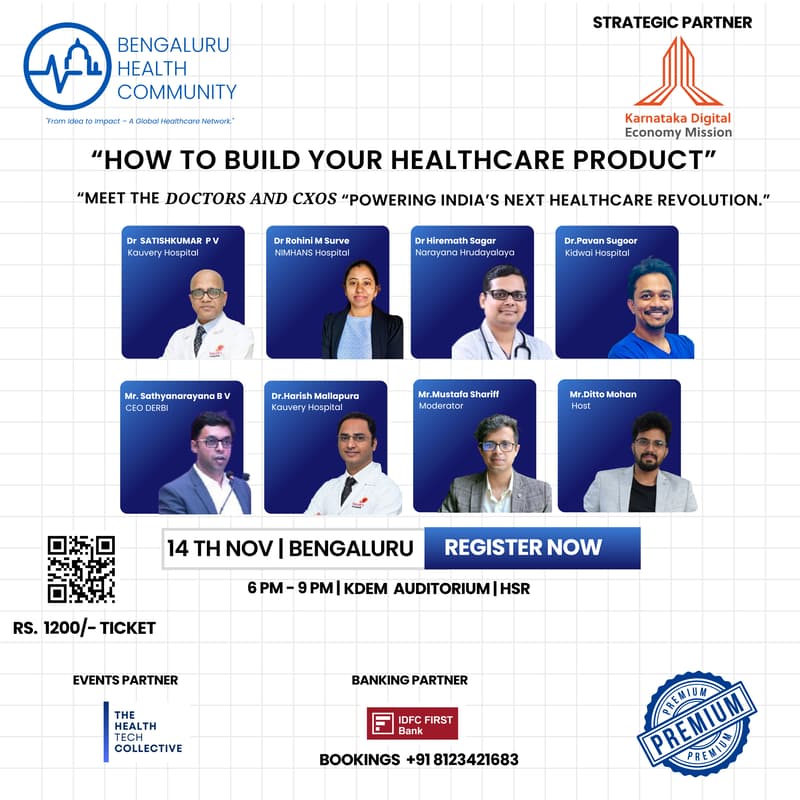 BENGALURU HEALTH COMMUNITY

"From Idea to Impact – A Global Healthcare Network."

STRATEGIC PARTNER

Karnataka Digital Economy Mission

"HOW TO BUILD YOUR HEALTHCARE PRODUCT"

"MEET THE DOCTORS AND CXOS "POWERING INDIA'S NEXT HEALTHCARE REVOLUTION."

Dr SATISHKUMAR P V
Kauvery Hospital

Dr Rohini M Surve
NIMHANS Hospital

Dr Hiremath Sagar
Narayana Hrudayalaya

Dr.Pavan Sugoor
Kidwai Hospital

Mr. Sathyanarayana B V
CEO DERBI

Dr.Harish Mallapura
Kauvery Hospital

Mr.Mustafa Shariff
Moderator

Mr.Ditto Mohan
Host

14 TH NOV | BENGALURU

REGISTER NOW

6 PM - 9 PM | KDEM AUDITORIUM | HSR

RS. 1200/- TICKET

EVENTS PARTNER

THE HEALTH TECH COLLECTIVE

BANKING PARTNER

IDFC FIRST Bank

BOOKINGS +91 8123421683

PREMIUM
PREMIUM
PREMIUM